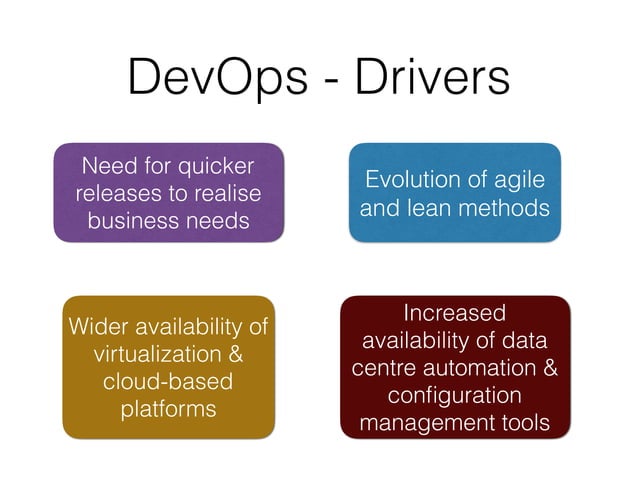 DevOps - Drivers

Need for quicker releases to realise business needs

Evolution of agile and lean methods

Wider availability of virtualization & cloud-based platforms

Increased availability of data centre automation & configuration management tools